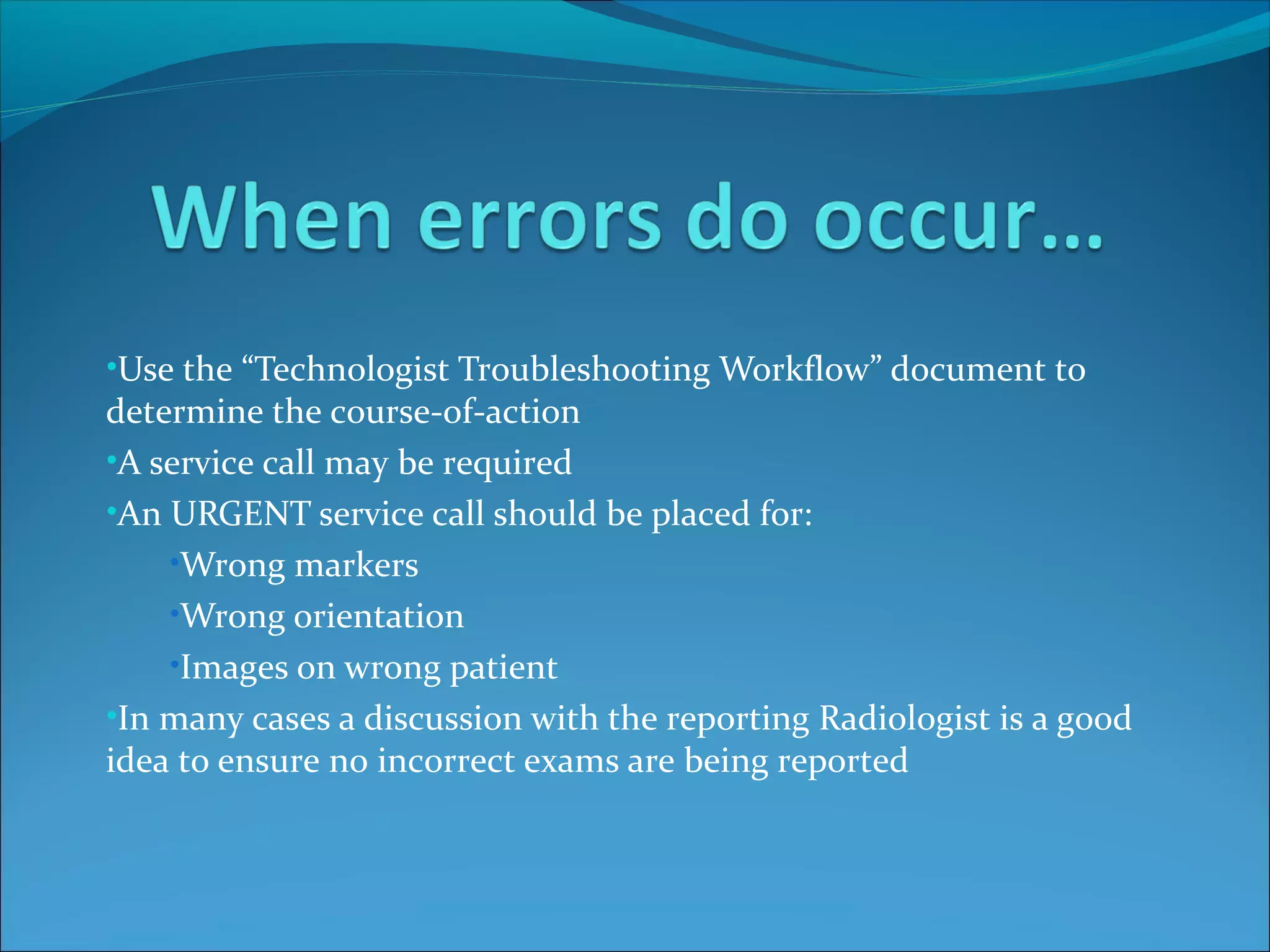 When errors do occur…

•Use the “Technologist Troubleshooting Workflow” document to determine the course-of-action

•A service call may be required

•An URGENT service call should be placed for:

•Wrong markers

•Wrong orientation

•Images on wrong patient

•In many cases a discussion with the reporting Radiologist is a good idea to ensure no incorrect exams are being reported